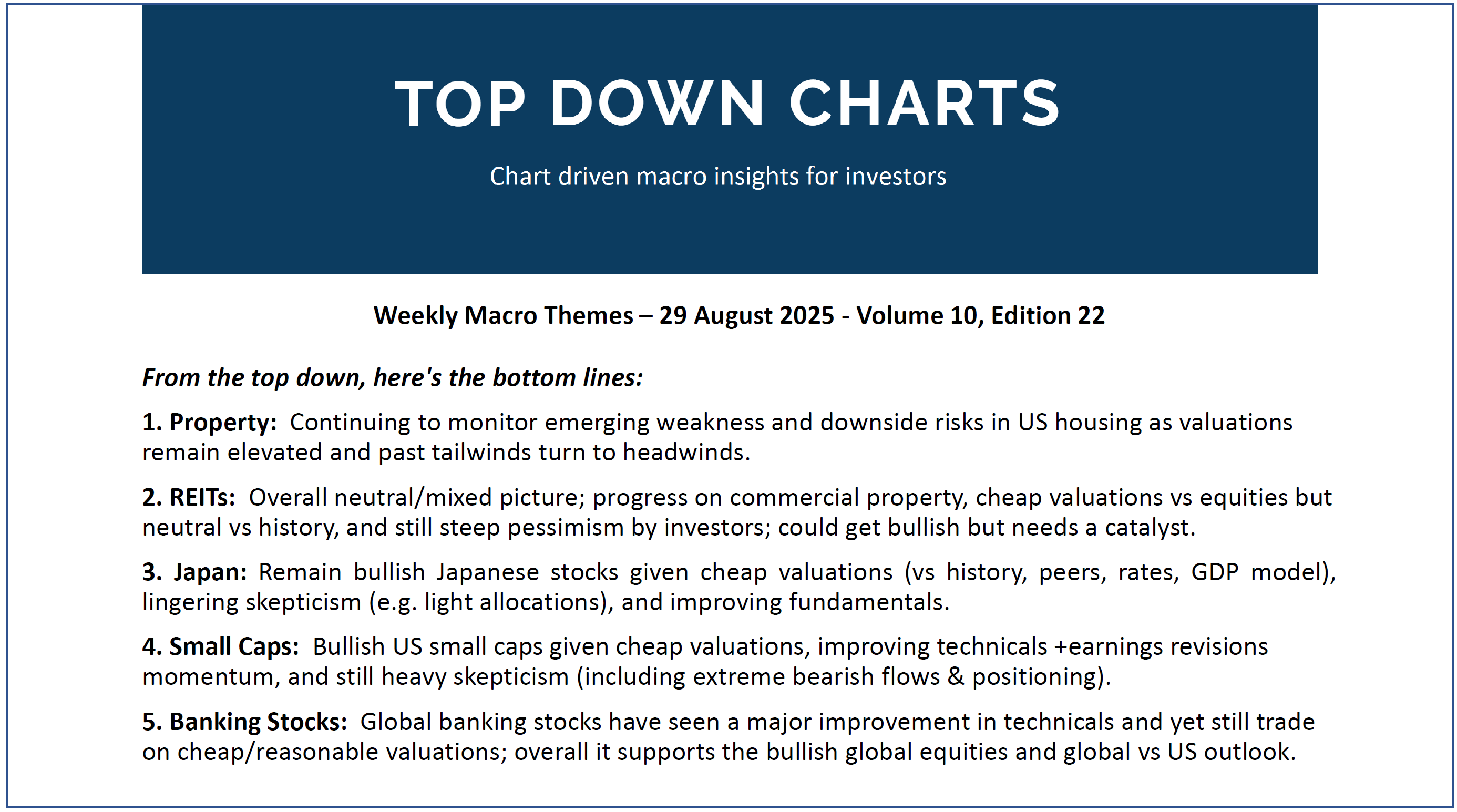 TOP DOWN CHARTS

Chart driven macro insights for investors

Weekly Macro Themes – 29 August 2025 - Volume 10, Edition 22

From the top down, here's the bottom lines:

1. Property: Continuing to monitor emerging weakness and downside risks in US housing as valuations remain elevated and past tailwinds turn to headwinds.

2. REITs: Overall neutral/mixed picture; progress on commercial property, cheap valuations vs equities but neutral vs history, and still steep pessimism by investors; could get bullish but needs a catalyst.

3. Japan: Remain bullish Japanese stocks given cheap valuations (vs history, peers, rates, GDP model), lingering skepticism (e.g. light allocations), and improving fundamentals.

4. Small Caps: Bullish US small caps given cheap valuations, improving technicals +earnings revisions momentum, and still heavy skepticism (including extreme bearish flows & positioning).

5. Banking Stocks: Global banking stocks have seen a major improvement in technicals and yet still trade on cheap/reasonable valuations; overall it supports the bullish global equities and global vs US outlook.